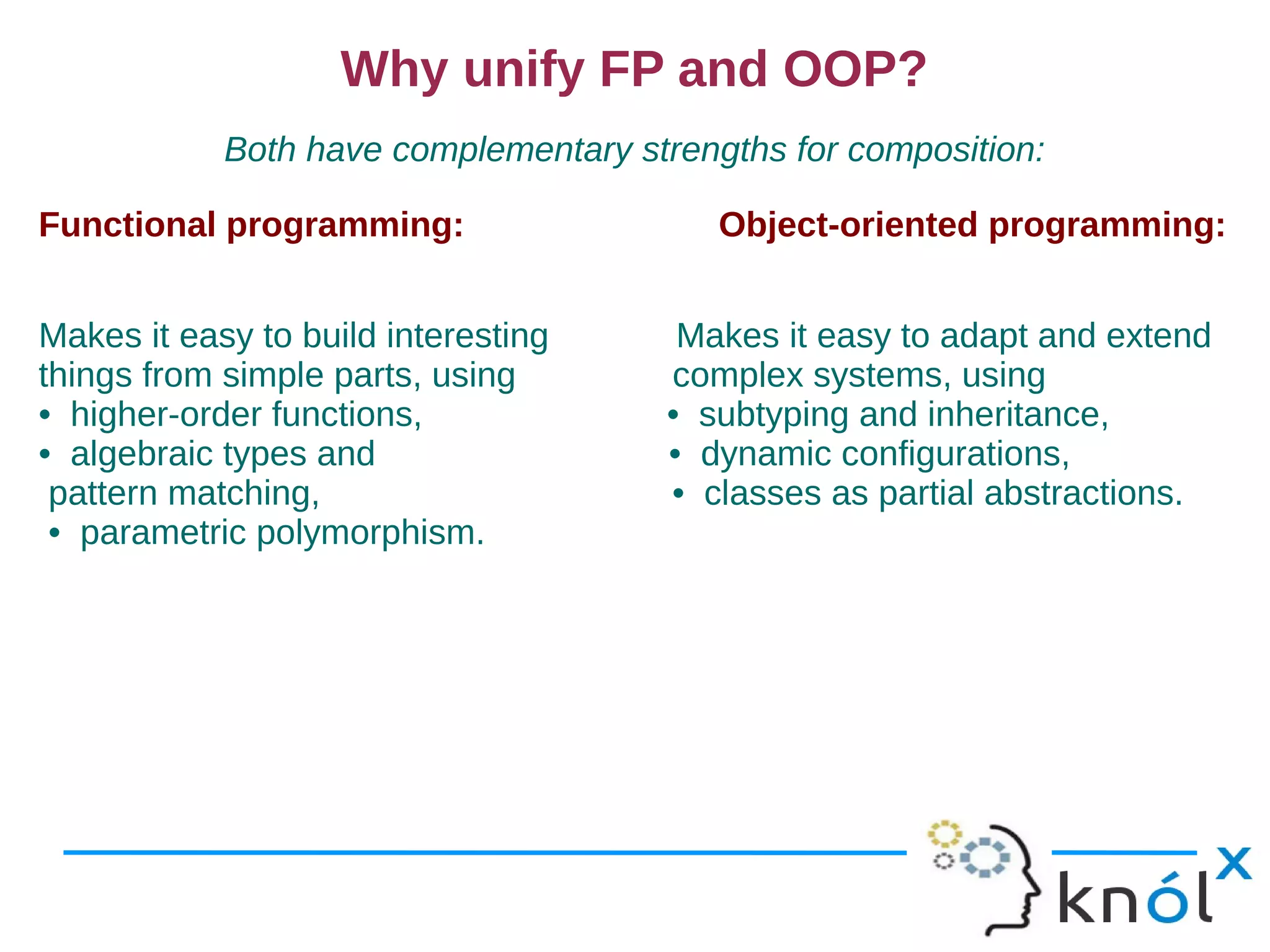 Why unify FP and OOP?

Both have complementary strengths for composition:

Functional programming:

Makes it easy to build interesting things from simple parts, using
• higher-order functions,
• algebraic types and pattern matching,
• parametric polymorphism.

Object-oriented programming:

Makes it easy to adapt and extend complex systems, using
• subtyping and inheritance,
• dynamic configurations,
• classes as partial abstractions.

knólx